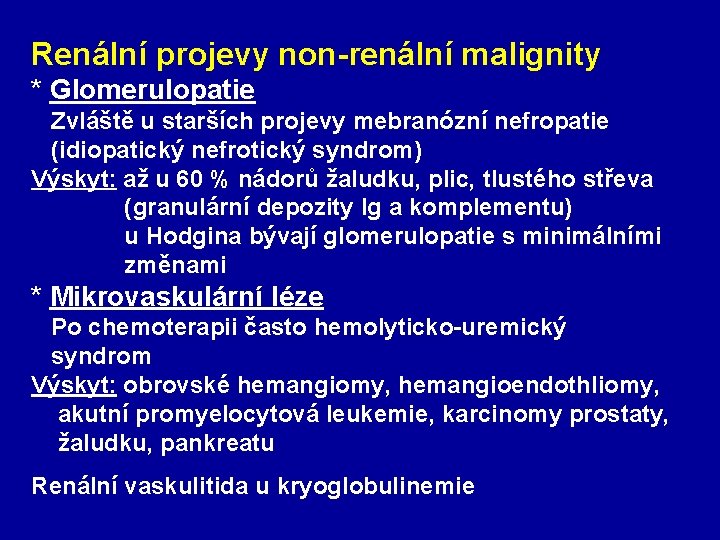 Renální projevy non-renální malignity
* Glomerulopatie
Zvláště u starších projevy mebranózní nefropatie (idiopatický nefrotický syndrom)
Výskyt: až u 60 % nádorů žaludku, plic, tlustého střeva (granulární depozity Ig a komplementu)
u Hodgina bývají glomerulopatie s minimálními změnami
* Mikrovaskulární léze
Po chemoterapii často hemolyticko-uremický syndrom
Výskyt: obrovské hemangiomy, hemangioendothliomy, akutní promyelocytová leukemie, karcinomy prostaty, žaludku, pankreatu

Renální vaskulitida u kryoglobulinemie